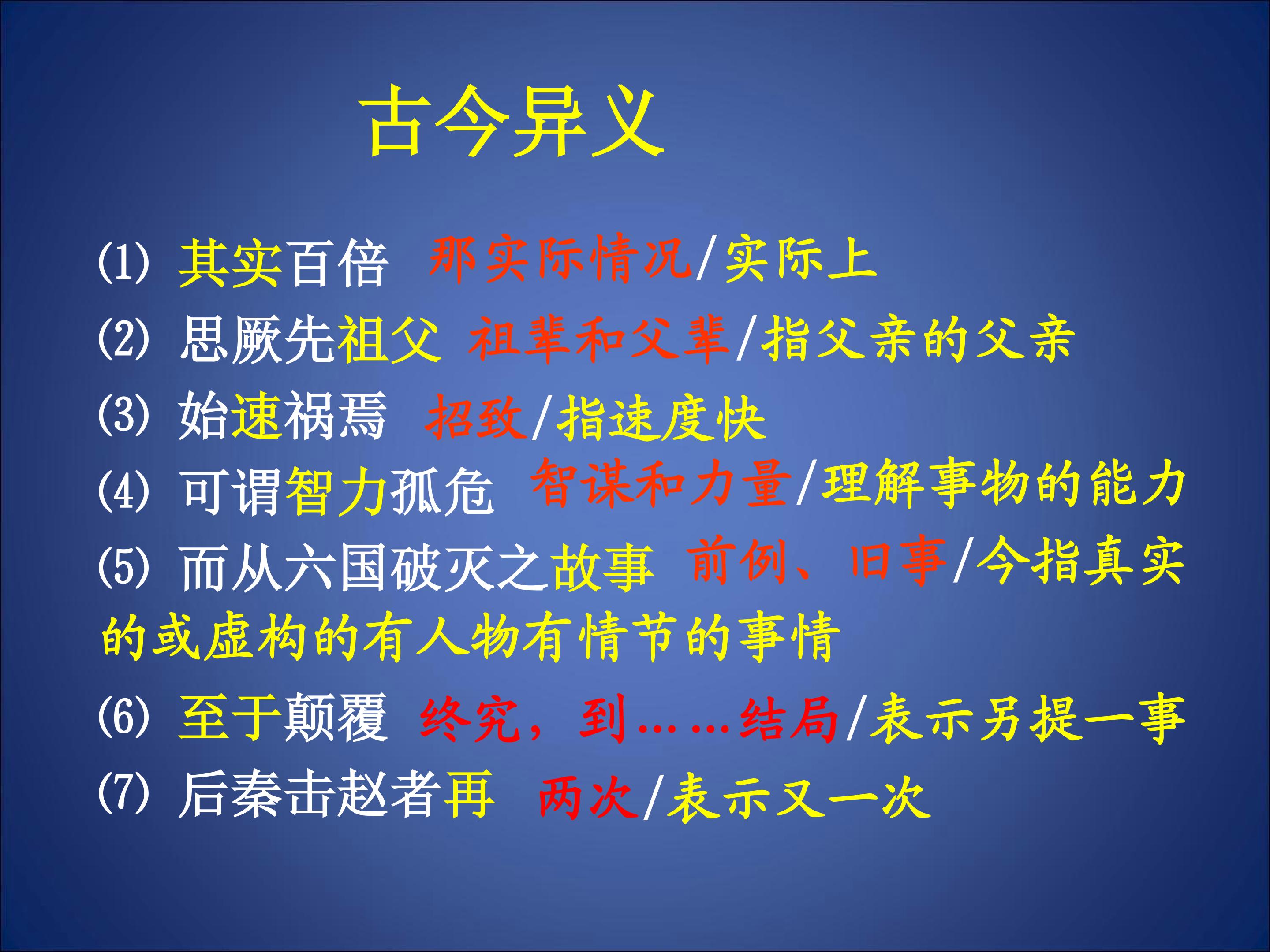 古今异义

⑴ 其实百倍 那实际情况/实际上

⑵ 思厥先祖父 祖辈和父辈/指父亲的父亲

⑶ 始速祸焉 招致/指速度快

⑷ 可谓智力孤危 智谋和力量/理解事物的能力

⑸ 而从六国破灭之故事 前例、旧事/今指真实的或虚构的有人物有情节的事情

⑹ 至于颠覆 终究，到……结局/表示另提一事

⑺ 后秦击赵者再 两次/表示又一次